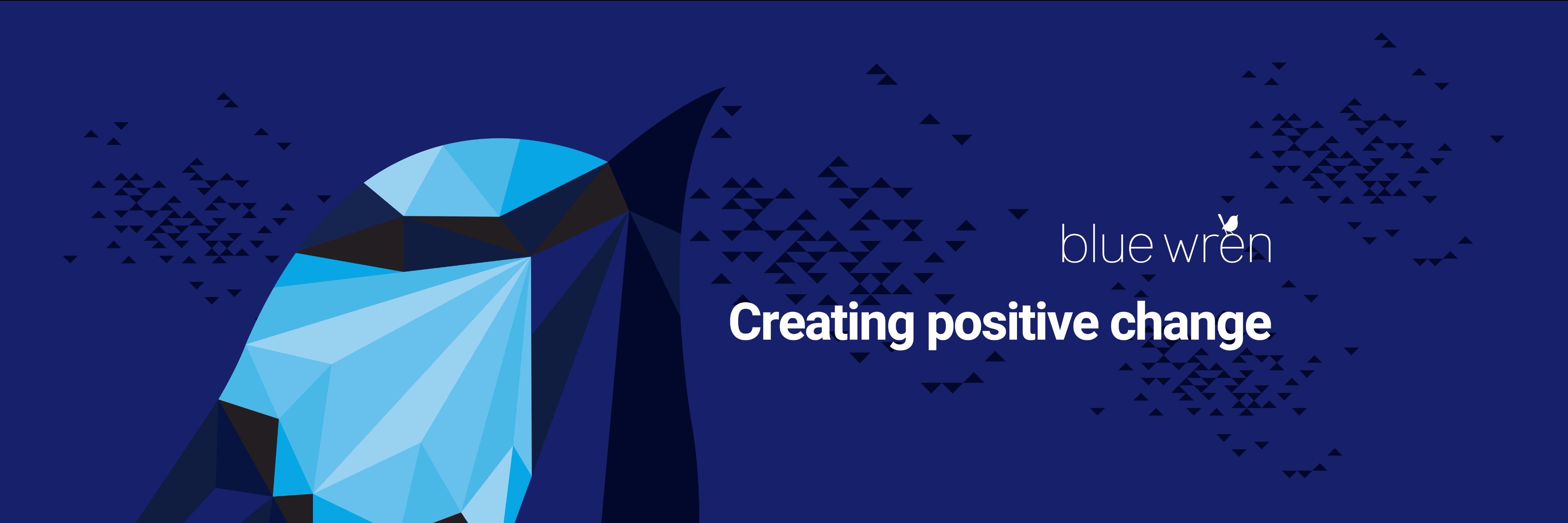 blue wren

Creating positive change